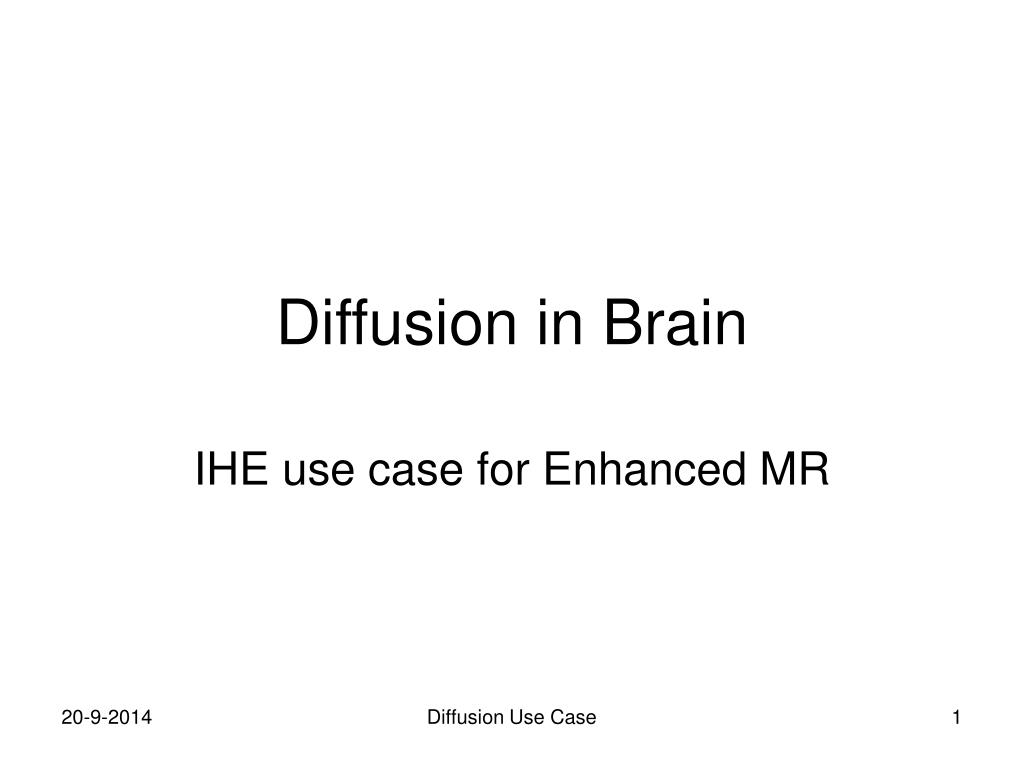 Diffusion in Brain

IHE use case for Enhanced MR

20-9-2014

Diffusion Use Case

1